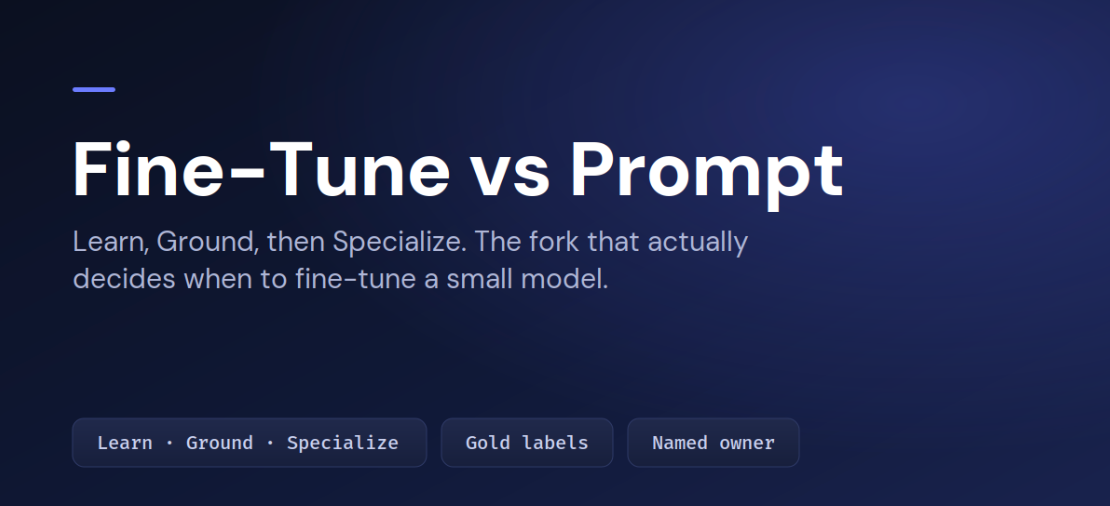 Fine-Tune vs Prompt

Learn, Ground, then Specialize. The fork that actually decides when to fine-tune a small model.

Learn · Ground · Specialize

Gold labels

Named owner